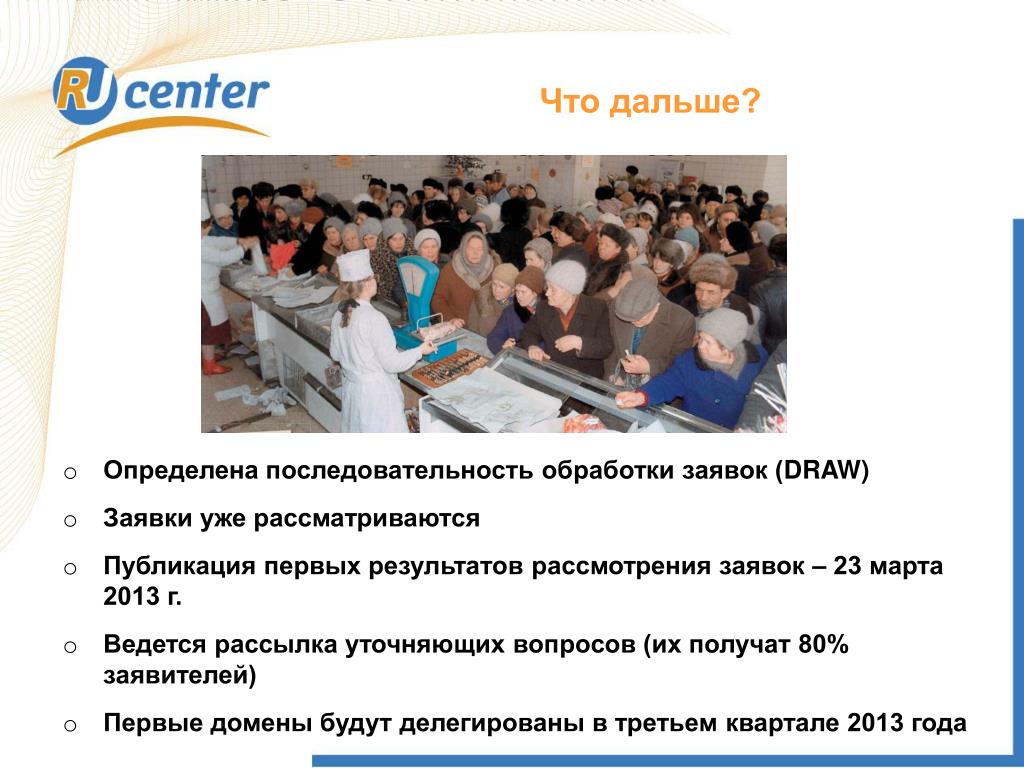 RU center

Что дальше?

o Определена последовательность обработки заявок (DRAW)

o Заявки уже рассматриваются

o Публикация первых результатов рассмотрения заявок – 23 марта 2013 г.

o Ведется рассылка уточняющих вопросов (их получат 80% заявителей)

o Первые домены будут делегированы в третьем квартале 2013 года